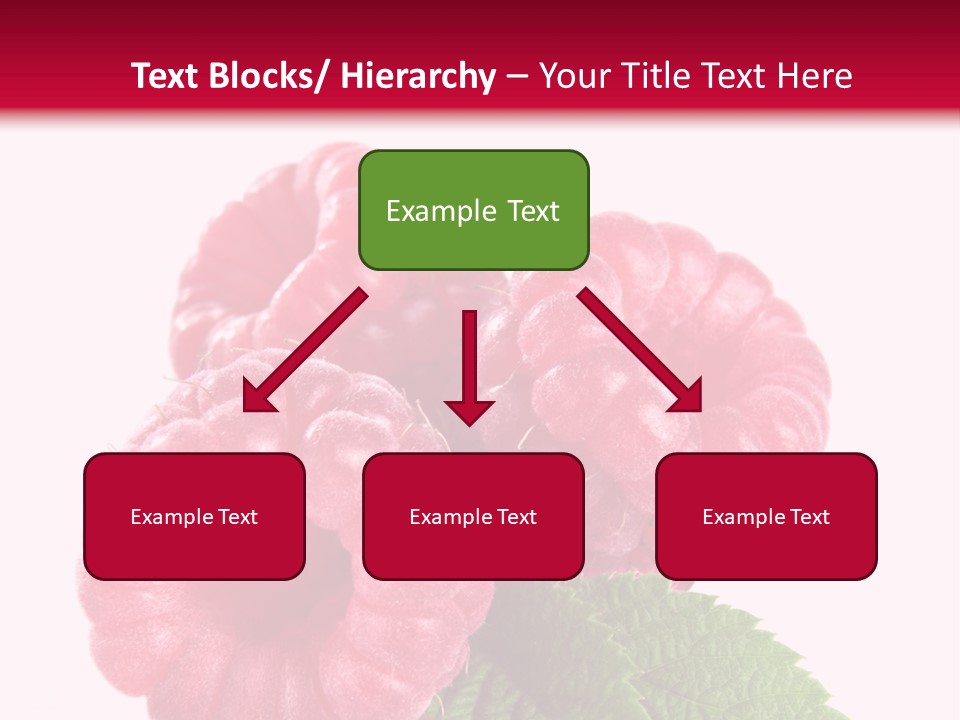 Text Blocks/ Hierarchy – Your Title Text Here

Example Text

Example Text

Example Text

Example Text